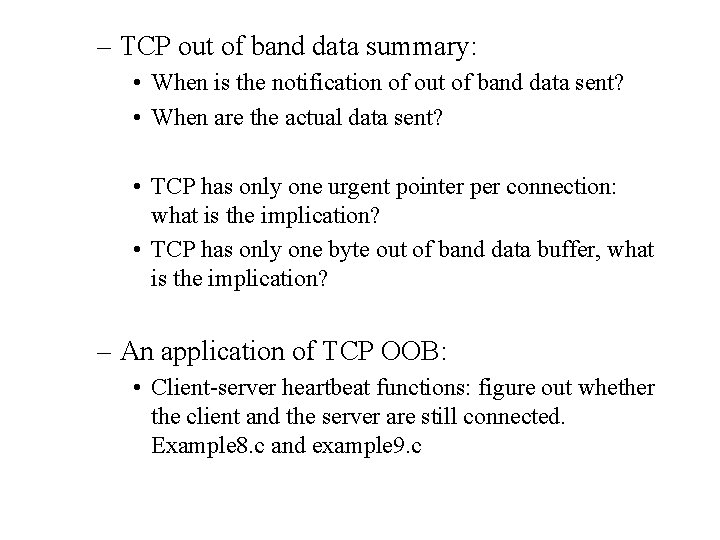 – TCP out of band data summary:

• When is the notification of out of band data sent?

• When are the actual data sent?

• TCP has only one urgent pointer per connection: what is the implication?

• TCP has only one byte out of band data buffer, what is the implication?

– An application of TCP OOB:

• Client-server heartbeat functions: figure out whether the client and the server are still connected. Example8.c and example9.c